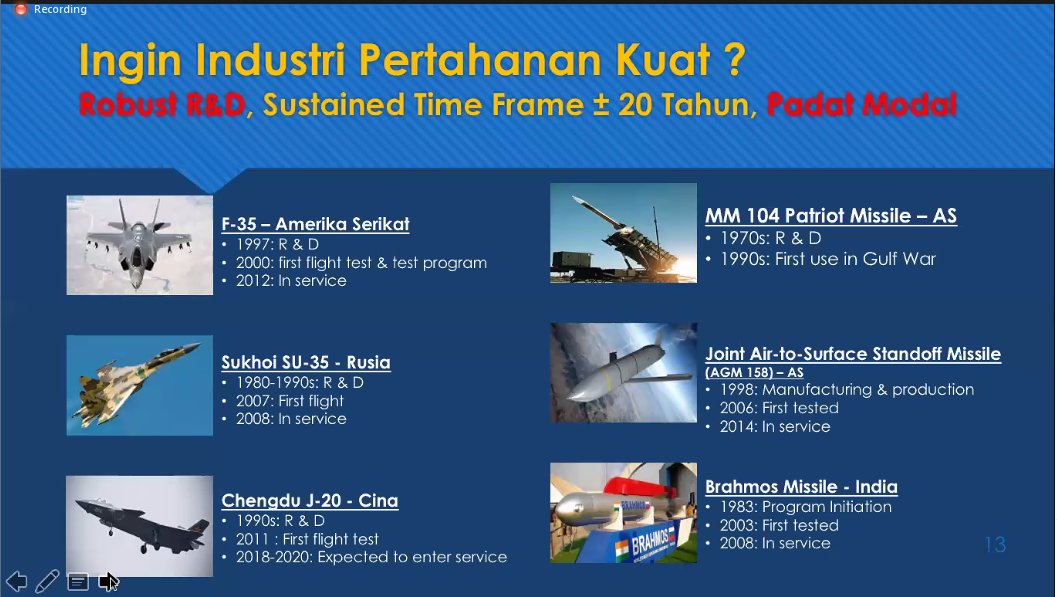 Recording

Ingin Industri Pertahanan Kuat ?
Robust R&D, Sustained Time Frame ± 20 Tahun, Padat Modal

F-35 – Amerika Serikat
• 1997: R & D
• 2000: first flight test & test program
• 2012: In service

Sukhoi SU-35 - Rusia
• 1980-1990s: R & D
• 2007: First flight
• 2008: In service

Chengdu J-20 - Cina
• 1990s: R & D
• 2011 : First flight test
• 2018-2020: Expected to enter service

MM 104 Patriot Missile – AS
• 1970s: R & D
• 1990s: First use in Gulf War

Joint Air-to-Surface Standoff Missile (AGM 158) – AS
• 1998: Manufacturing & production
• 2006: First tested
• 2014: In service

Brahmos Missile - India
• 1983: Program Initiation
• 2003: First tested
• 2008: In service

BRAHMOS

13